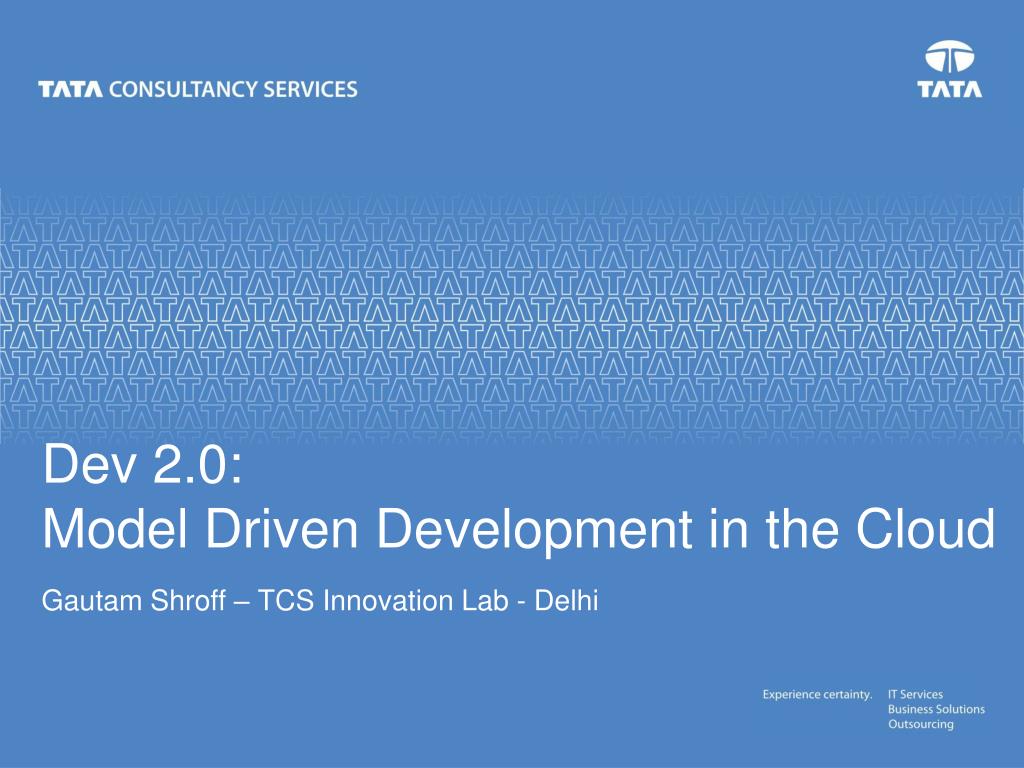 TATA CONSULTANCY SERVICES

TATA

Dev 2.0:
Model Driven Development in the Cloud

Gautam Shroff – TCS Innovation Lab - Delhi

Experience certainty. IT Services
Business Solutions
Outsourcing